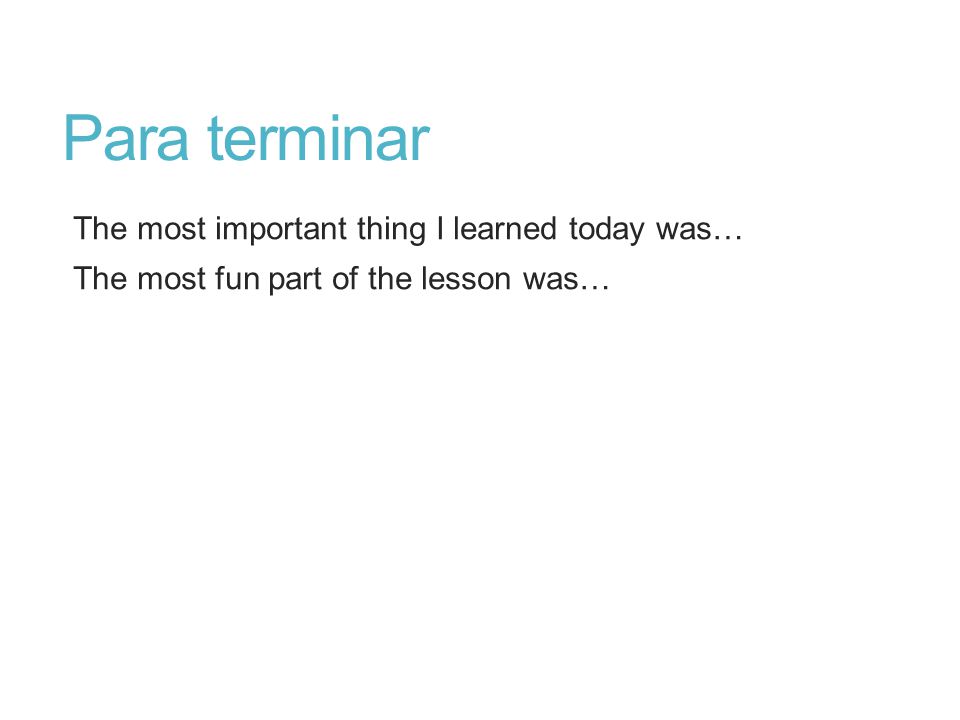 Para terminar

The most important thing I learned today was…

The most fun part of the lesson was…